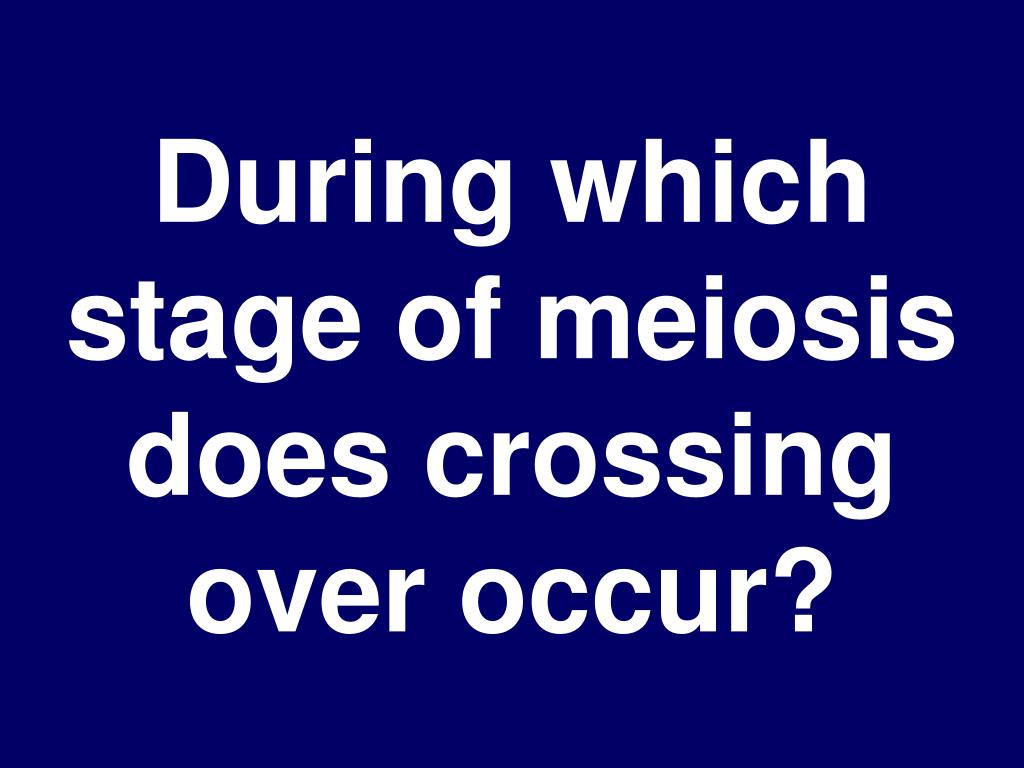 During which stage of meiosis does crossing over occur?